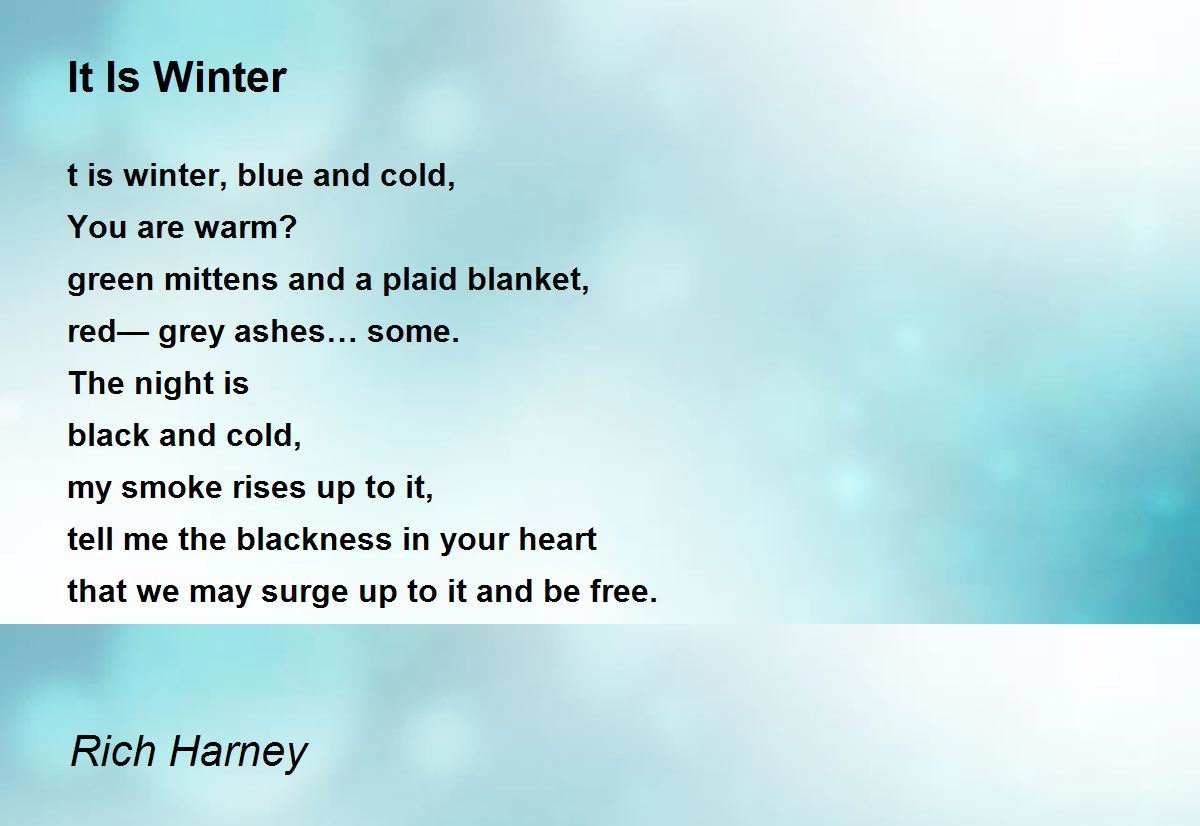 It Is Winter

t is winter, blue and cold,
You are warm?
green mittens and a plaid blanket,
red— grey ashes… some.
The night is
black and cold,
my smoke rises up to it,
tell me the blackness in your heart
that we may surge up to it and be free.

Rich Harney